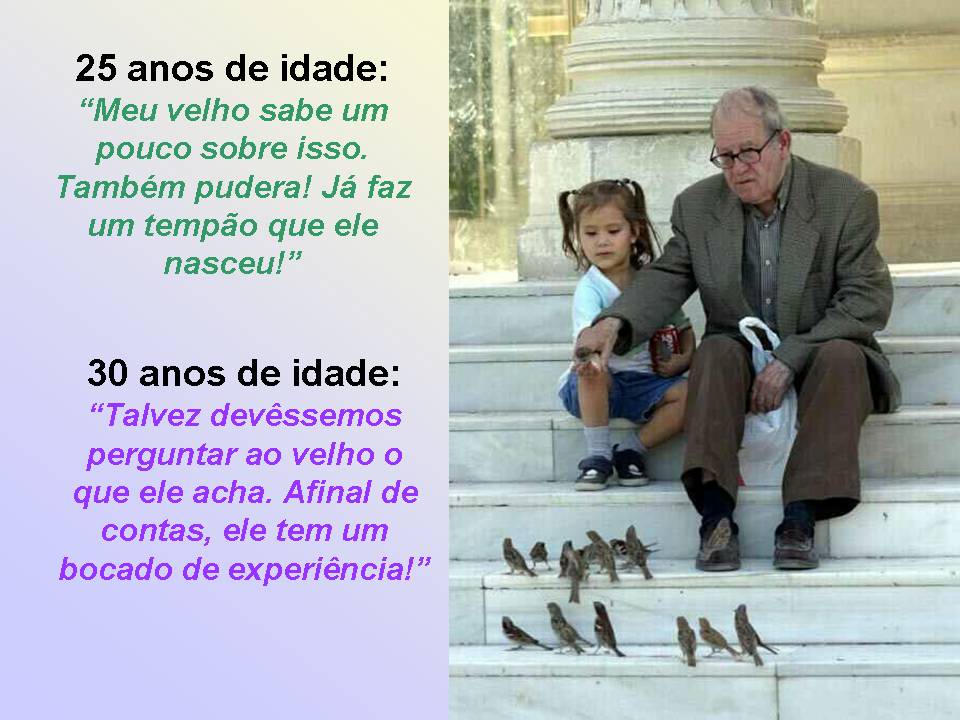 25 anos de idade:
“Meu velho sabe um pouco sobre isso. Também pudera! Já faz um tempão que ele nasceu!”

30 anos de idade:
“Talvez devêssemos perguntar ao velho o que ele acha. Afinal de contas, ele tem um bocado de experiência!”